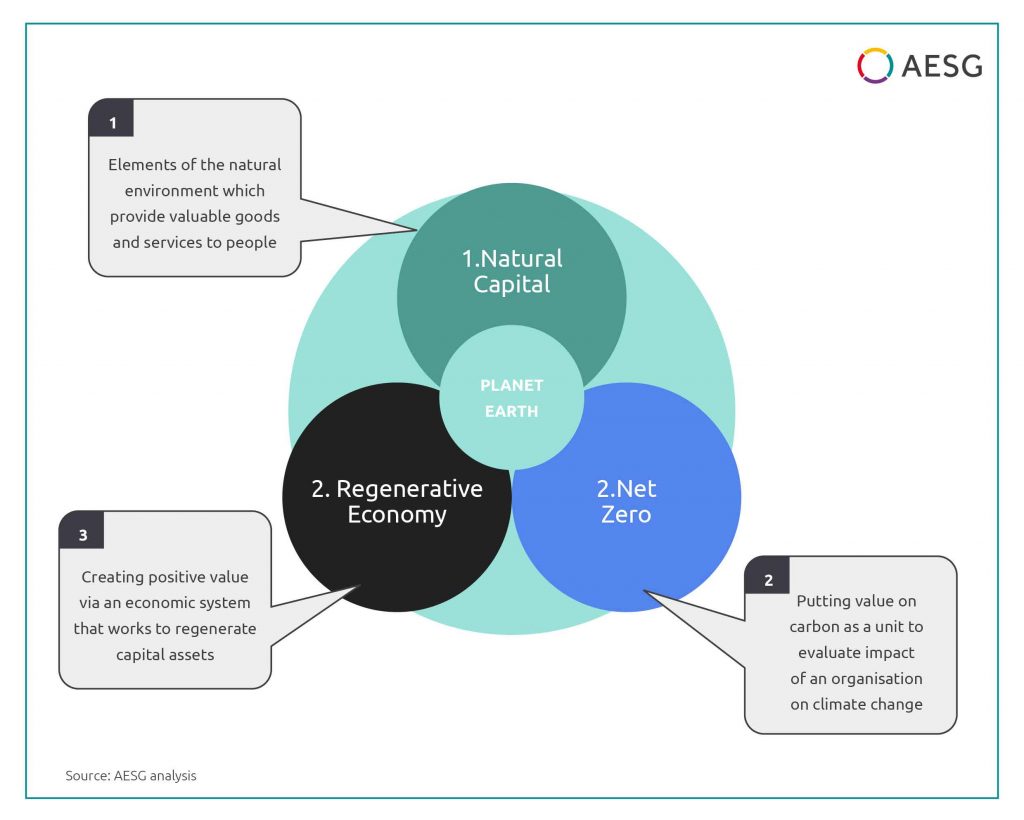 AESG

1

Elements of the natural environment which provide valuable goods and services to people

1.Natural Capital

PLANET EARTH

2. Regenerative Economy

2.Net Zero

3

Creating positive value via an economic system that works to regenerate capital assets

2

Putting value on carbon as a unit to evaluate impact of an organisation on climate change

Source: AESG analysis